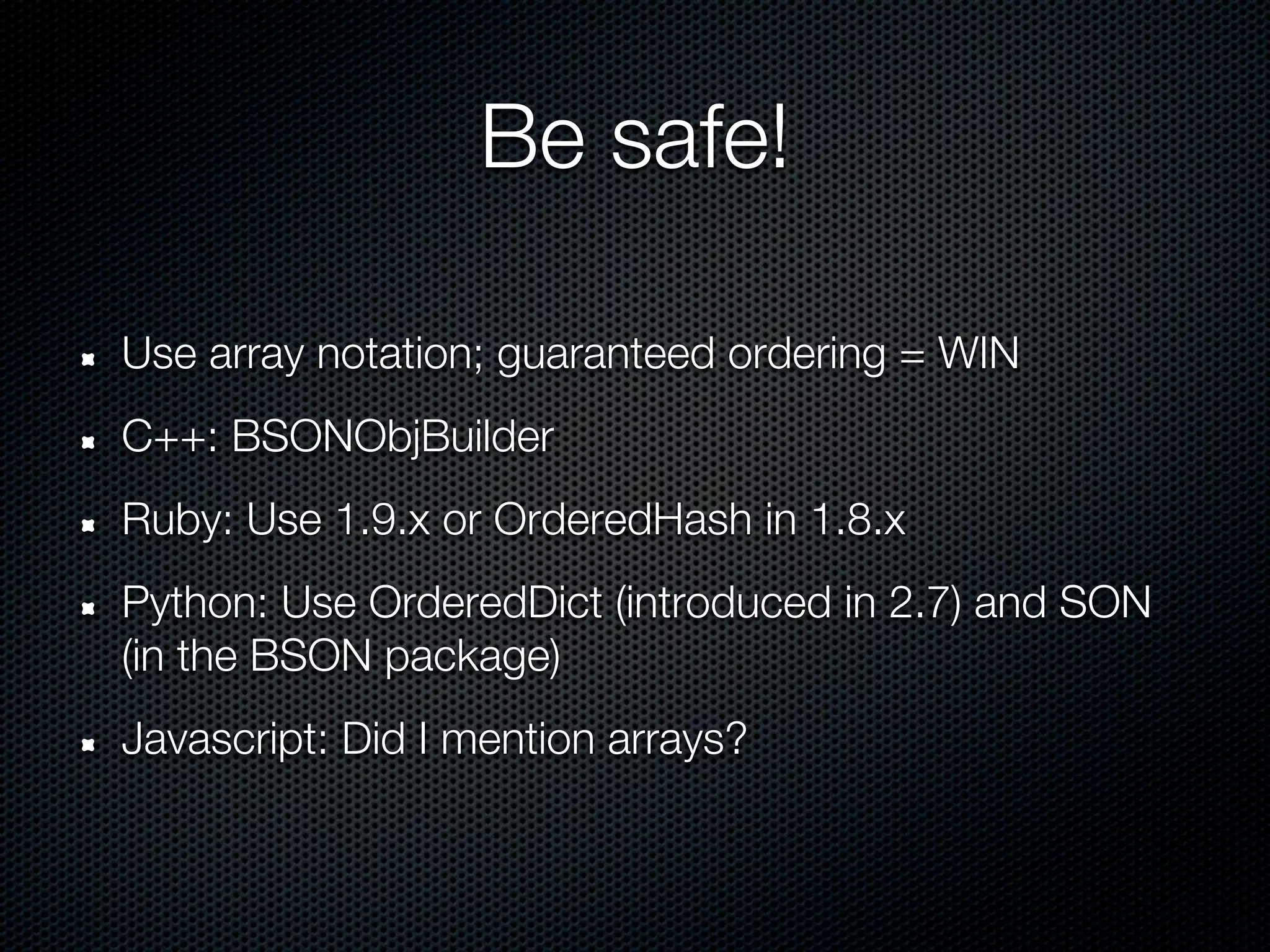 Be safe!

- Use array notation; guaranteed ordering = WIN
- C++: BSONObjBuilder
- Ruby: Use 1.9.x or OrderedHash in 1.8.x
- Python: Use OrderedDict (introduced in 2.7) and SON (in the BSON package)
- Javascript: Did I mention arrays?